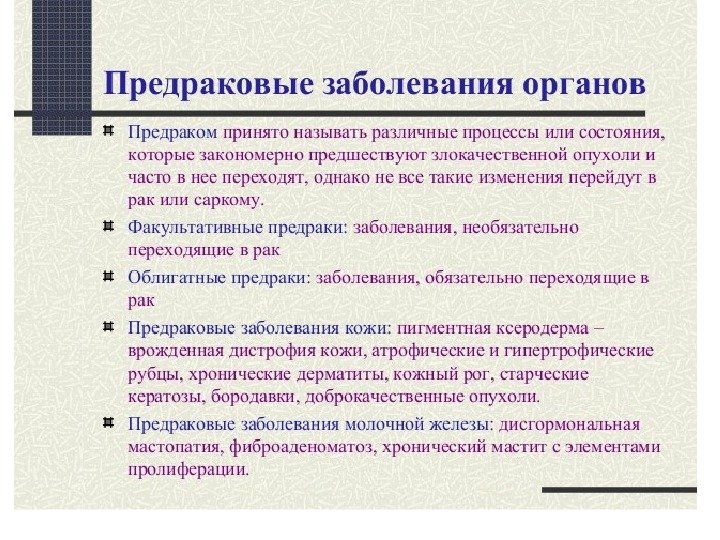 Предраковые заболевания органов

Предраком принято называть различные процессы или состояния, которые закономерно предшествуют злокачественной опухоли и часто в нее переходят, однако не все такие изменения перейдут в рак или саркому.

Факультативные предраки: заболевания, необязательно переходящие в рак

Облигатные предраки: заболевания, обязательно переходящие в рак

Предраковые заболевания кожи: пигментная ксеродерма – врожденная дистрофия кожи, атрофические и гипертрофические рубцы, хронические дерматиты, кожный рог, старческие кератозы, бородавки, доброкачественные опухоли.

Предраковые заболевания молочной железы: дисгормональная мастопатия, фиброаденоматоз, хронический мастит с элементами пролиферации.